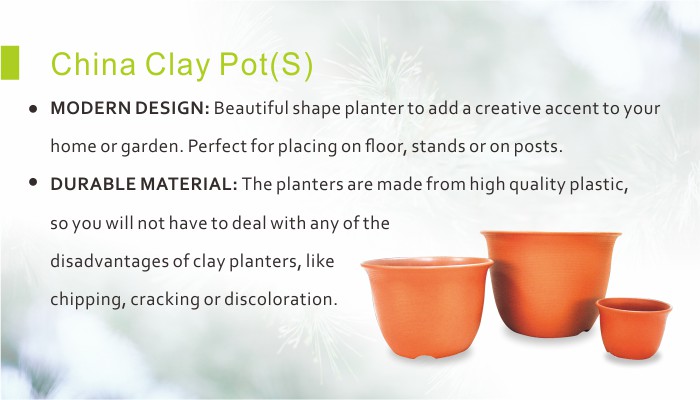 China Clay Pot(S)

● MODERN DESIGN: Beautiful shape planter to add a creative accent to your home or garden. Perfect for placing on floor, stands or on posts.

● DURABLE MATERIAL: The planters are made from high quality plastic, so you will not have to deal with any of the disadvantages of clay planters, like chipping, cracking or discoloration.